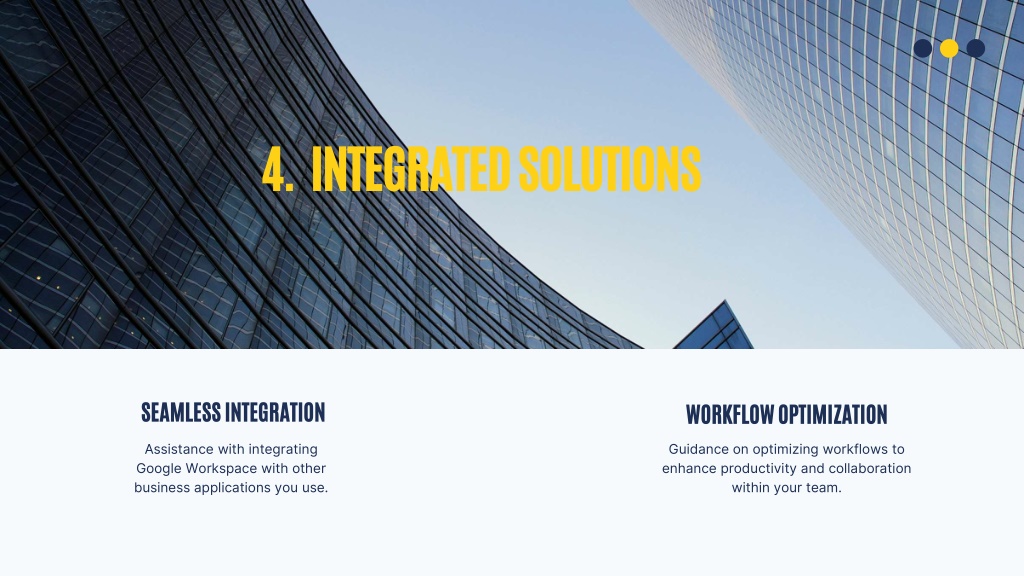 4. INTEGRATED SOLUTIONS

SEAMLESS INTEGRATION

Assistance with integrating Google Workspace with other business applications you use.

WORKFLOW OPTIMIZATION

Guidance on optimizing workflows to enhance productivity and collaboration within your team.